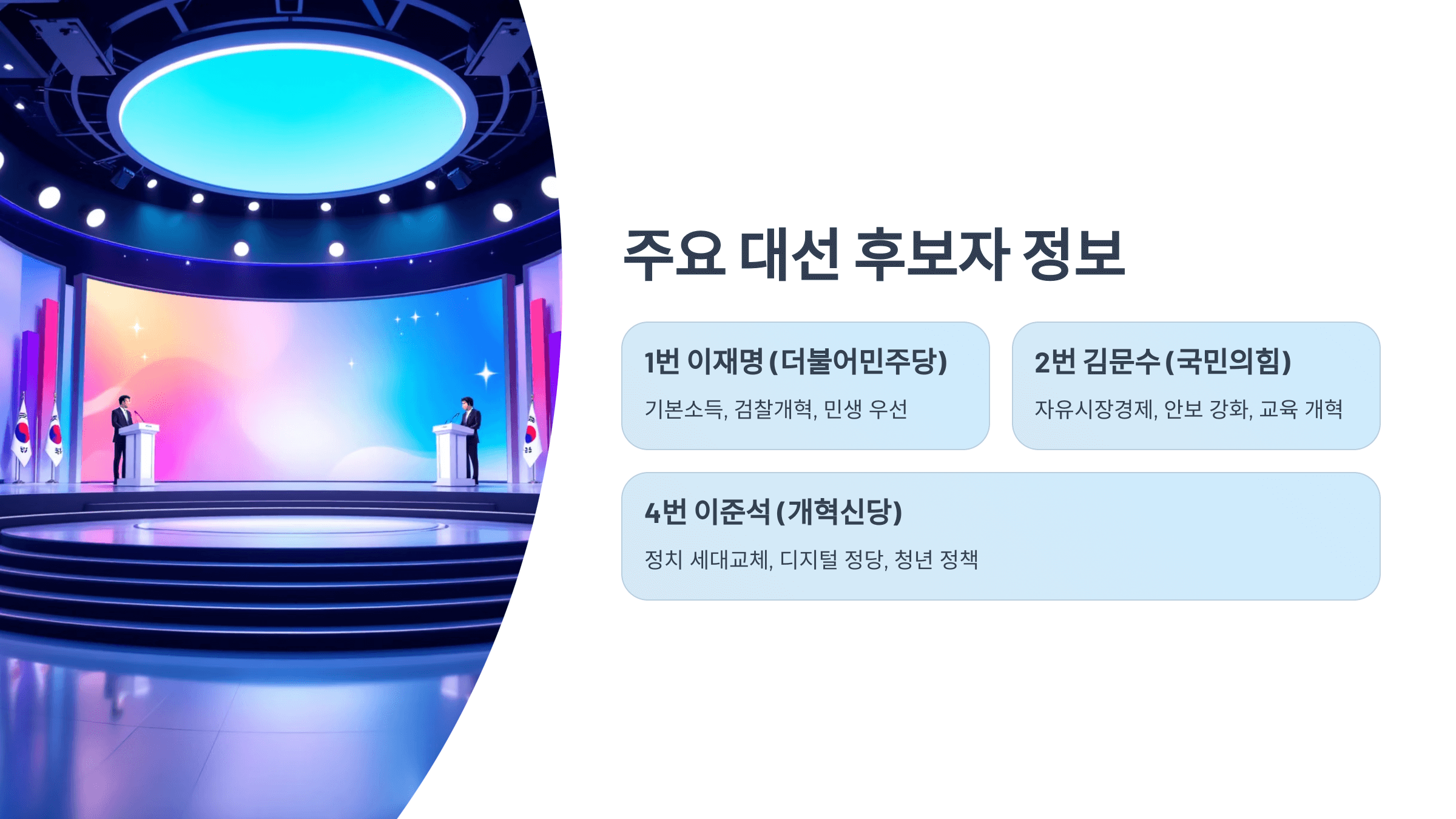 주요 대선 후보자 정보

1번 이재명 (더불어민주당)

기본소득, 검찰개혁, 민생 우선

2번 김문수 (국민의힘)

자유시장경제, 안보 강화, 교육 개혁

4번 이준석 (개혁신당)

정치 세대교체, 디지털 정당, 청년 정책